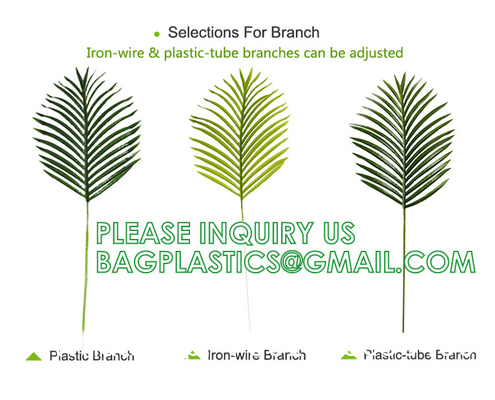 Selections For Branch

Iron-wire & plastic-tube branches can be adjusted

PLEASE INQUIRY US
BAGPLASTICS@GMAIL.COM

Plastic Branch

Iron-wire Branch

Plastic-tube Branch